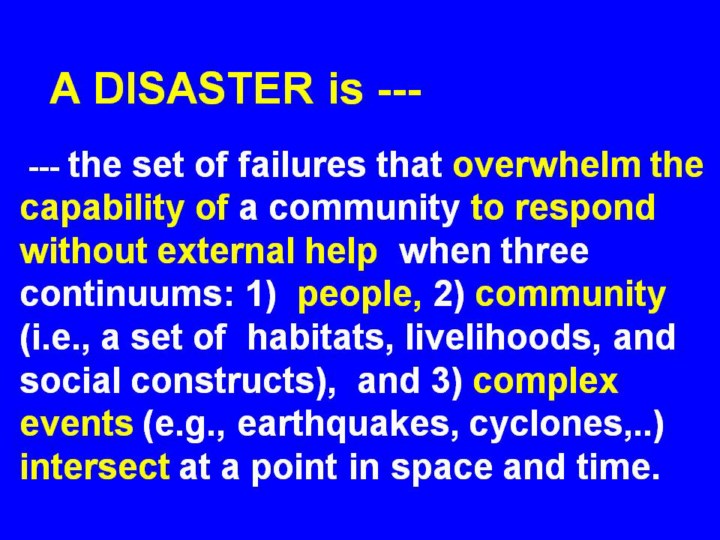 A DISASTER is ---

--- the set of failures that overwhelm the capability of a community to respond without external help when three continuums: 1) people, 2) community (i.e., a set of habitats, livelihoods, and social constructs), and 3) complex events (e.g., earthquakes, cyclones,..) intersect at a point in space and time.